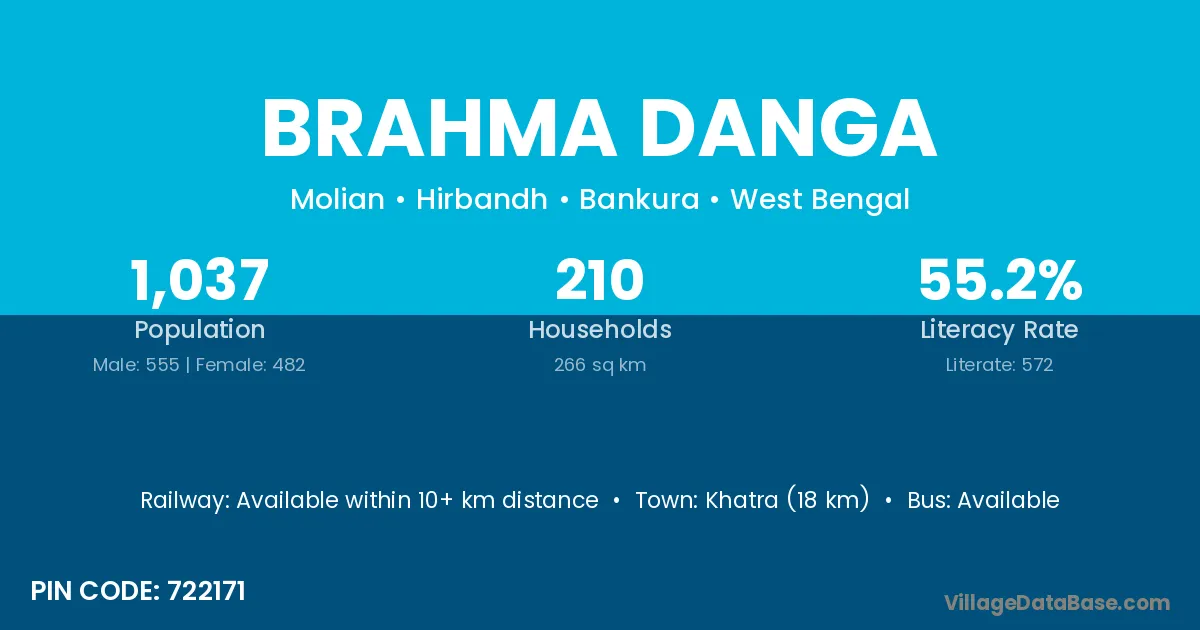 BRAHMA DANGA

Molian • Hirbandh • Bankura • West Bengal

1,037
Population
Male: 555 | Female: 482

210
Households
266 sq km

55.2%
Literacy Rate
Literate: 572

Railway: Available within 10+ km distance • Town: Khatra (18 km) • Bus: Available

PIN CODE: 722171

VillageDataBase.com